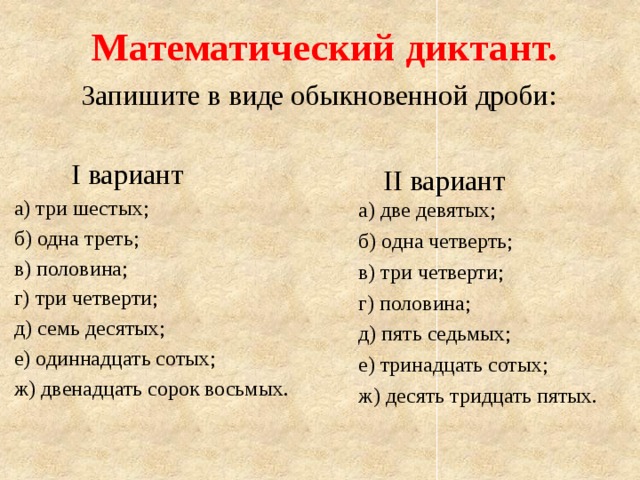 Математический диктант.

Запишите в виде обыкновенной дроби:

I вариант

а) три шестых;
б) одна треть;
в) половина;
г) три четверти;
д) семь десятых;
е) одиннадцать сотых;
ж) двенадцать сорок восьмых.

II вариант

а) две девятых;
б) одна четверть;
в) три четверти;
г) половина;
д) пять седьмых;
е) тринадцать сотых;
ж) десять тридцать пятых.